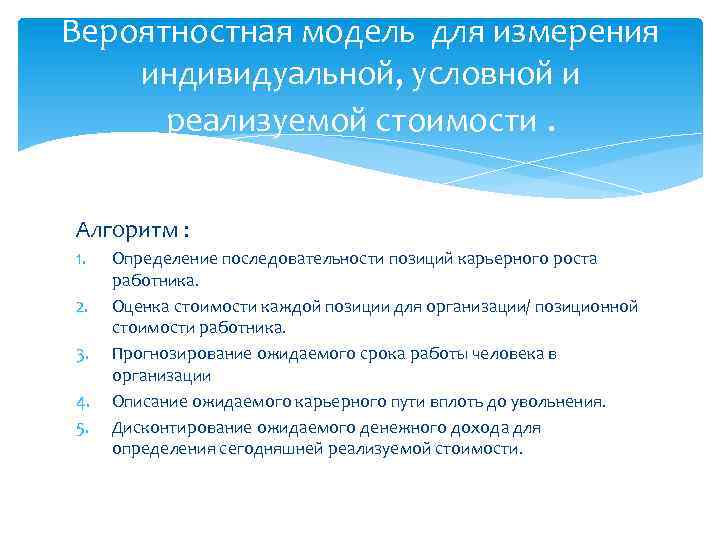 Вероятностная модель  для измерения индивидуальной, условной и реализуемой стоимости .

Алгоритм :
1. Определение последовательности позиций карьерного роста работника.
2. Оценка стоимости каждой позиции для организации/ позиционной стоимости работника.
3. Прогнозирование ожидаемого срока работы человека в организации
4. Описание ожидаемого карьерного пути вплоть до увольнения.
5. Дисконтирование ожидаемого денежного дохода для определения сегодняшней реализуемой стоимости.